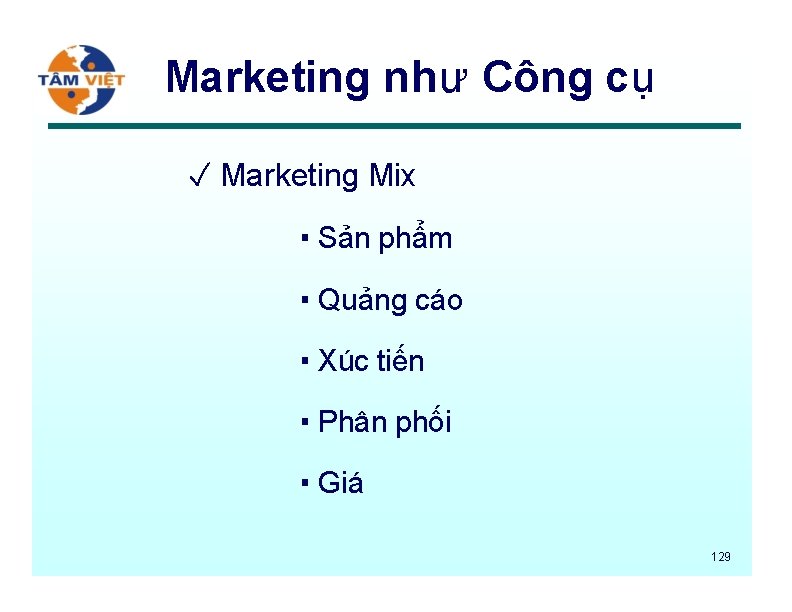 TÂM VIỆT

Marketing như Công cụ

✓ Marketing Mix

▪ Sản phẩm

▪ Quảng cáo

▪ Xúc tiến

▪ Phân phối

▪ Giá

129